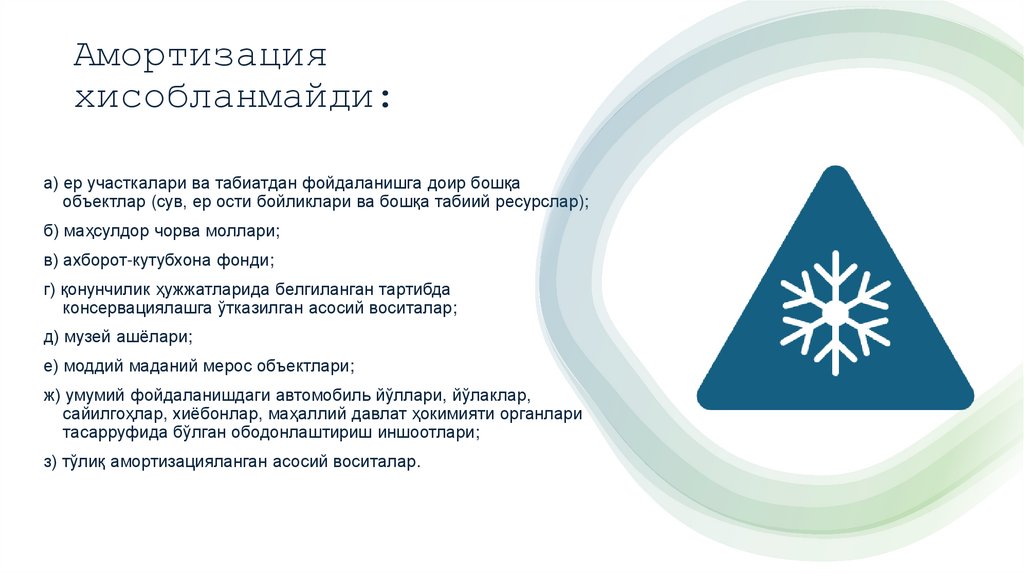 Амортизация хисобланмайди:

а) ер участкалари ва табиатдан фойдаланишга доир бошқа объектлар (сув, ер ости бойликлари ва бошқа табиий ресурслар);

б) маҳсулдор чорва моллари;

в) ахборот-кутубхона фонди;

г) қонунчилик ҳужжатларида белгиланган тартибда консервациялашга ўтказилган асосий воситалар;

д) музей ашёлари;

е) моддий маданий мерос объектлари;

ж) умумий фойдаланишдаги автомобиль йўллари, йўлаклар, сайилгоҳлар, хиёбонлар, маҳаллий давлат ҳокимияти органлари тасарруфида бўлган ободонлаштириш иншоотлари;

з) тўлиқ амортизацияланган асосий воситалар.